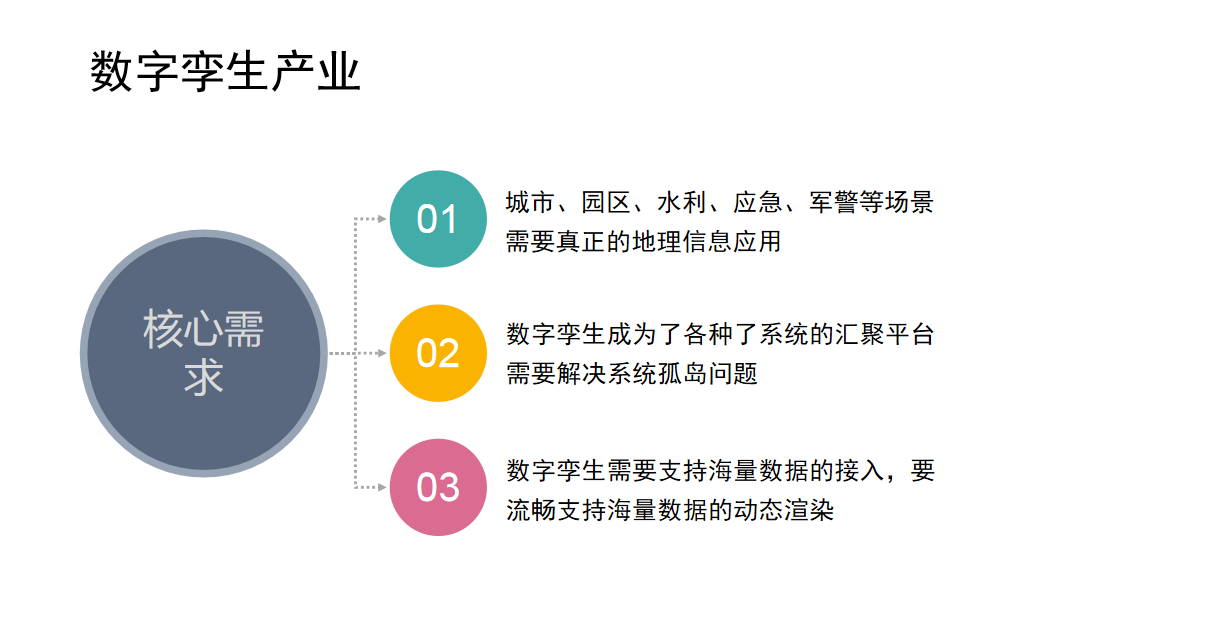 数字孪生产业

核心需求

01
城市、园区、水利、应急、军警等场景需要真正的地理信息应用

02
数字孪生成为了各种了系统的汇聚平台需要解决系统孤岛问题

03
数字孪生需要支持海量数据的接入，要流畅支持海量数据的动态渲染